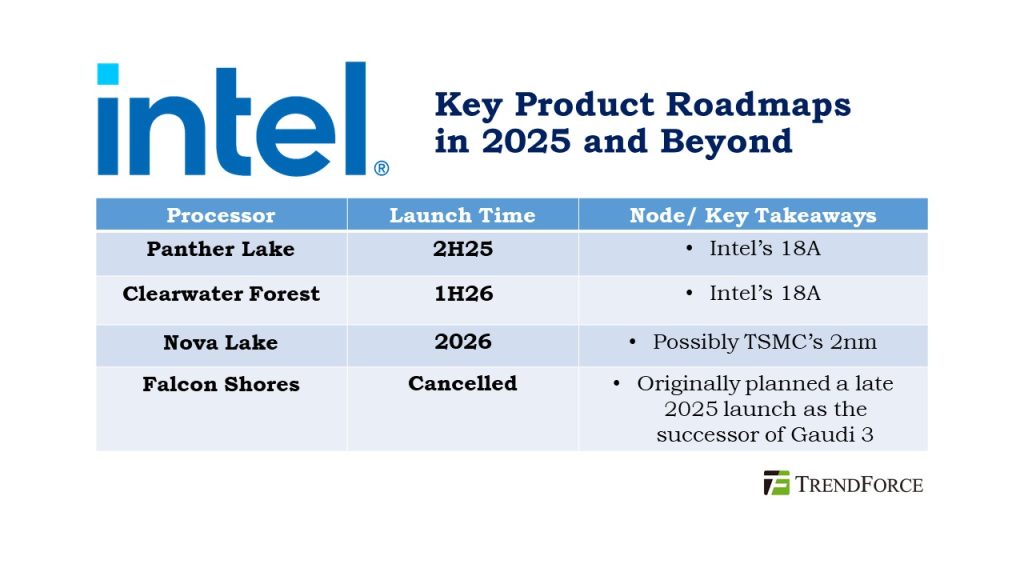 intel®

Key Product Roadmaps in 2025 and Beyond

| Processor | Launch Time | Node/ Key Takeaways |
|---|---|---|
| Panther Lake | 2H25 | • Intel's 18A |
| Clearwater Forest | 1H26 | • Intel's 18A |
| Nova Lake | 2026 | • Possibly TSMC's 2nm |
| Falcon Shores | Cancelled | • Originally planned a late 2025 launch as the successor of Gaudi 3 |

TRENDFORCE